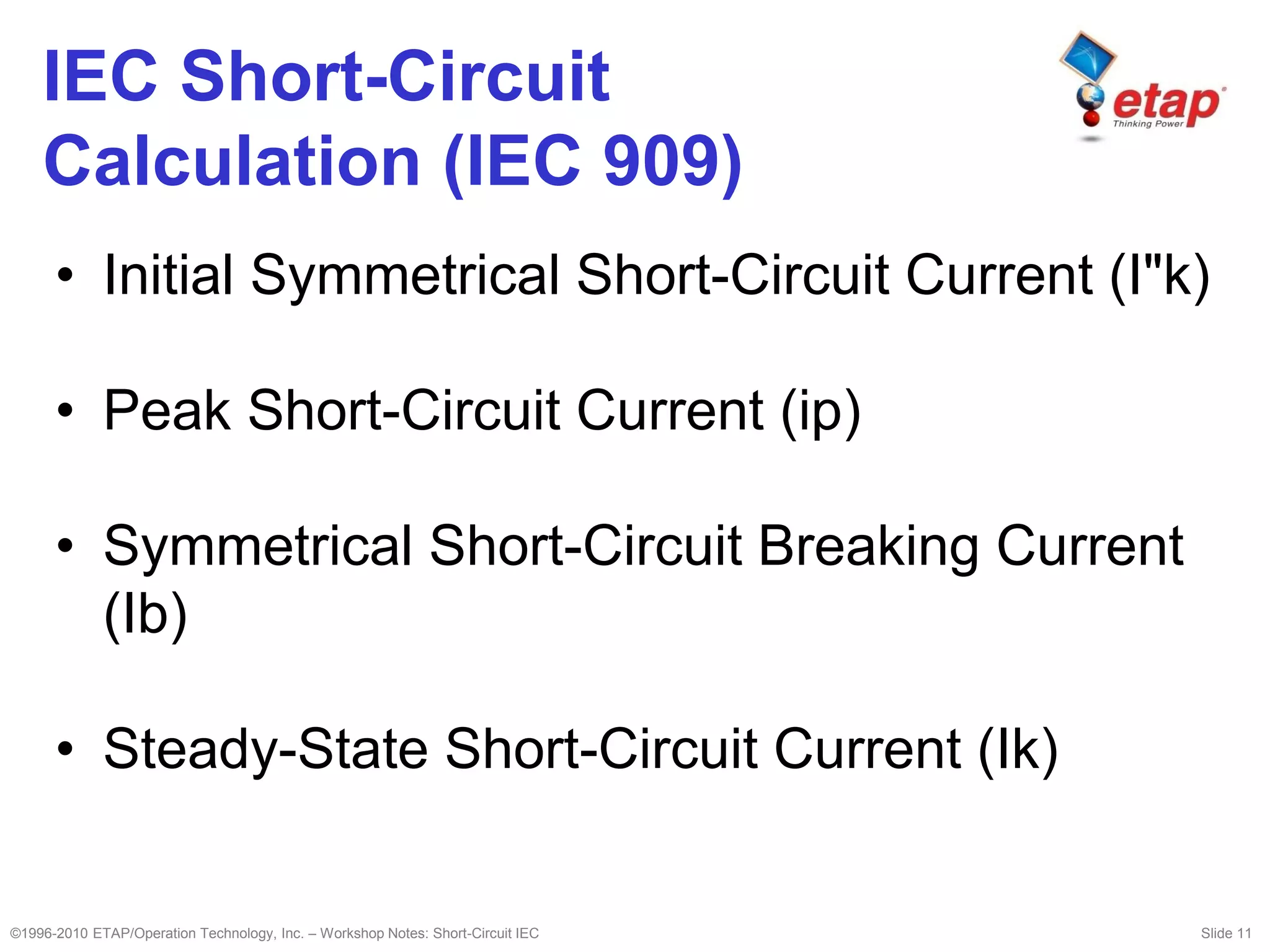 IEC Short-Circuit Calculation (IEC 909)

etap
Thinking Power

• Initial Symmetrical Short-Circuit Current (I"k)

• Peak Short-Circuit Current (ip)

• Symmetrical Short-Circuit Breaking Current (Ib)

• Steady-State Short-Circuit Current (Ik)

©1996-2010 ETAP/Operation Technology, Inc. – Workshop Notes: Short-Circuit IEC

Slide 11